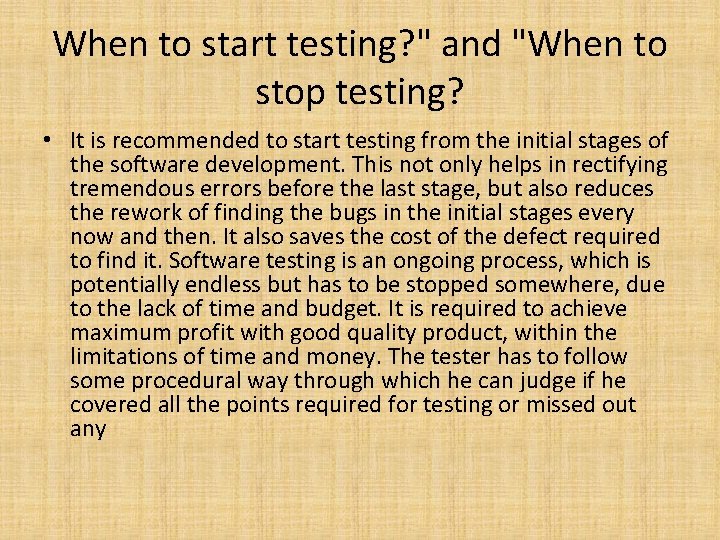 When to start testing?" and "When to stop testing?

• It is recommended to start testing from the initial stages of the software development. This not only helps in rectifying tremendous errors before the last stage, but also reduces the rework of finding the bugs in the initial stages every now and then. It also saves the cost of the defect required to find it. Software testing is an ongoing process, which is potentially endless but has to be stopped somewhere, due to the lack of time and budget. It is required to achieve maximum profit with good quality product, within the limitations of time and money. The tester has to follow some procedural way through which he can judge if he covered all the points required for testing or missed out any